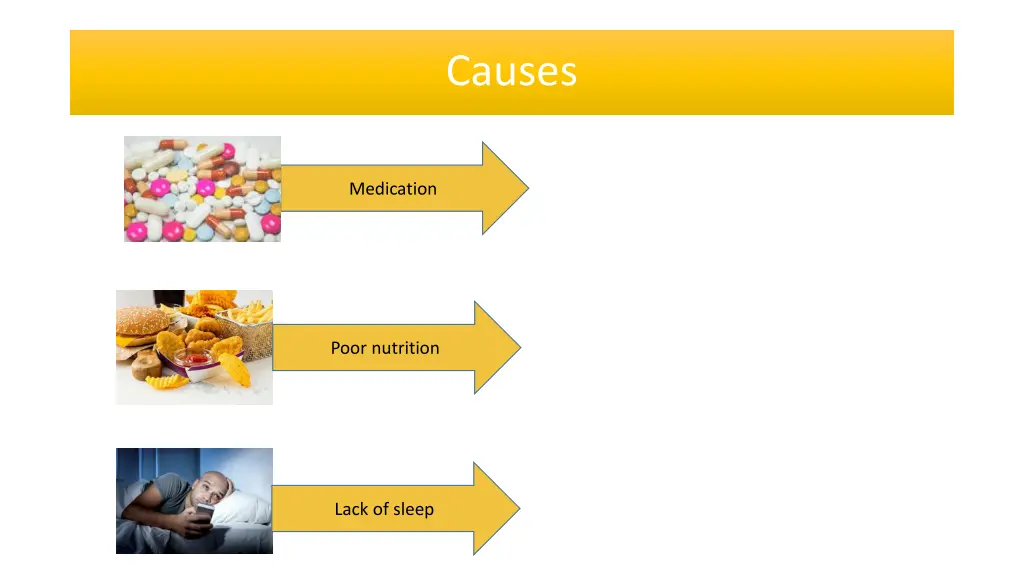 Causes

Medication

Poor nutrition

Lack of sleep